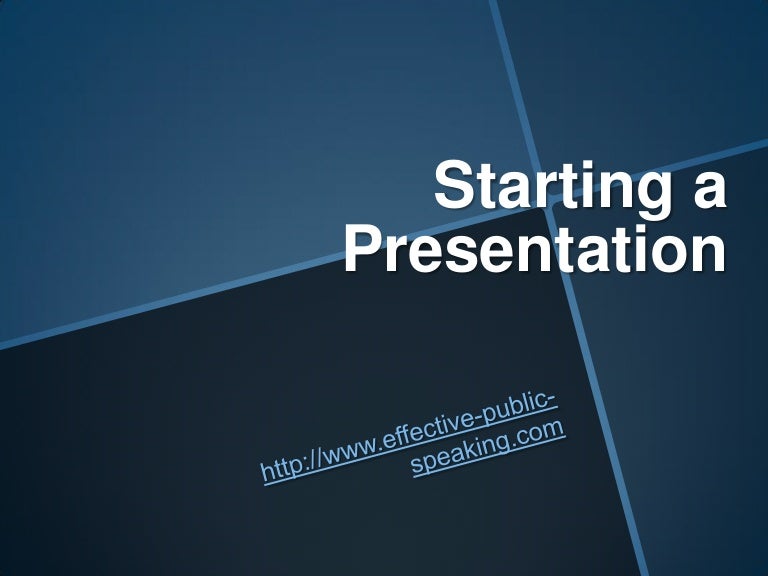 Starting a Presentation

http://www.effective-public-speaking.com